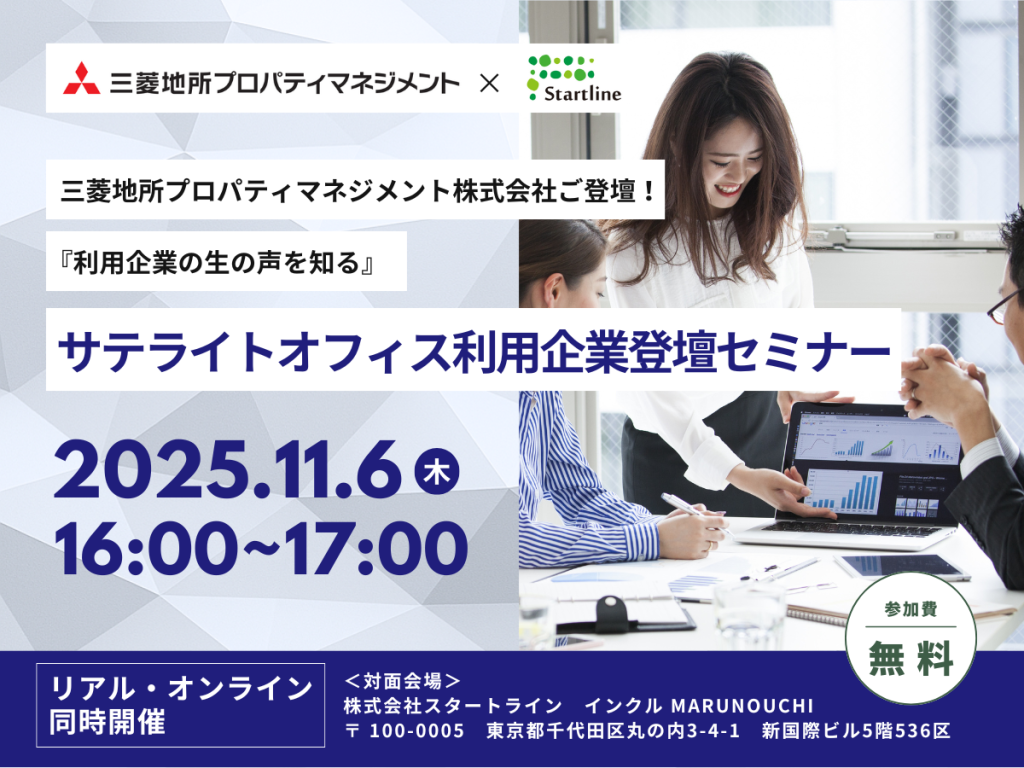 三菱地所プロパティマネジメント × Startline

三菱地所プロパティマネジメント株式会社ご登壇！

『利用企業の生の声を知る』

サテライトオフィス利用企業登壇セミナー

2025.11.6 木
16:00~17:00

参加費
無料

リアル・オンライン
同時開催

＜対面会場＞
株式会社スタートライン　インクル MARUNOUCHI
〒 100-0005　東京都千代田区丸の内3-4-1　新国際ビル5階536区